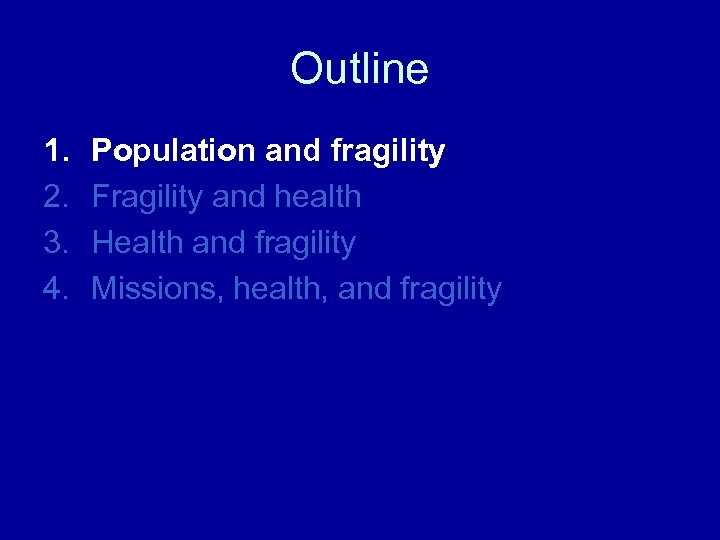 Outline

1. Population and fragility
2. Fragility and health
3. Health and fragility
4. Missions, health, and fragility